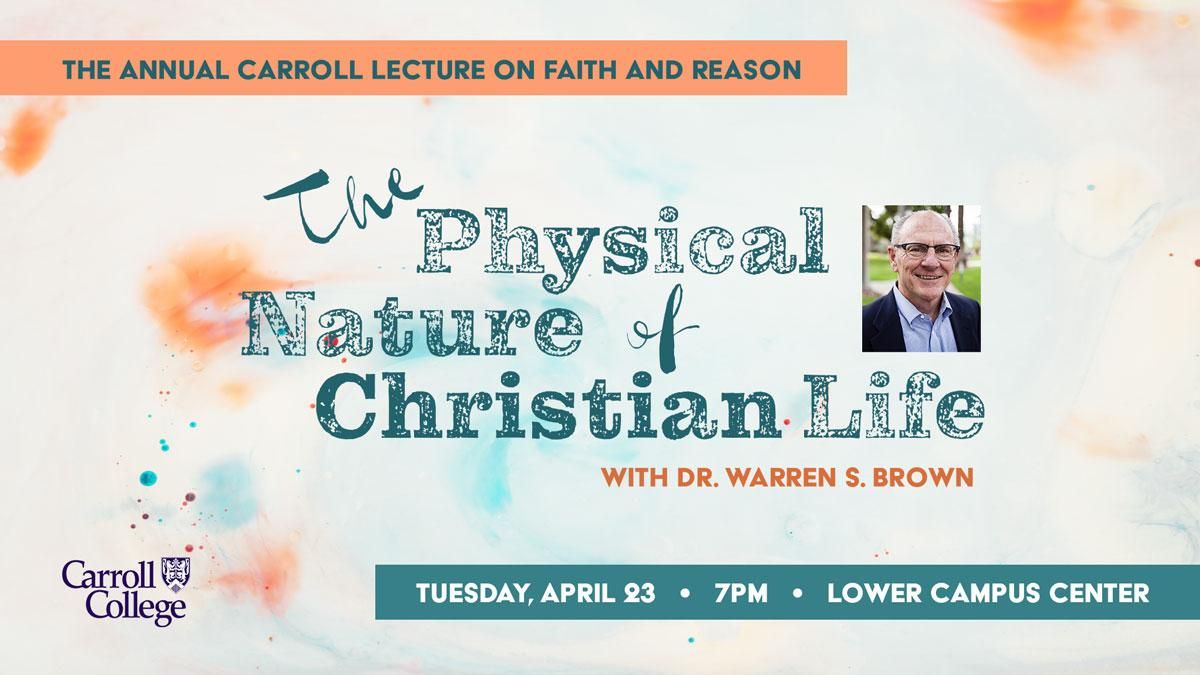 THE ANNUAL CARROLL LECTURE ON FAITH AND REASON

The Physical Nature of Christian Life

WITH DR. WARREN S. BROWN

Carroll College

TUESDAY, APRIL 23 • 7PM • LOWER CAMPUS CENTER